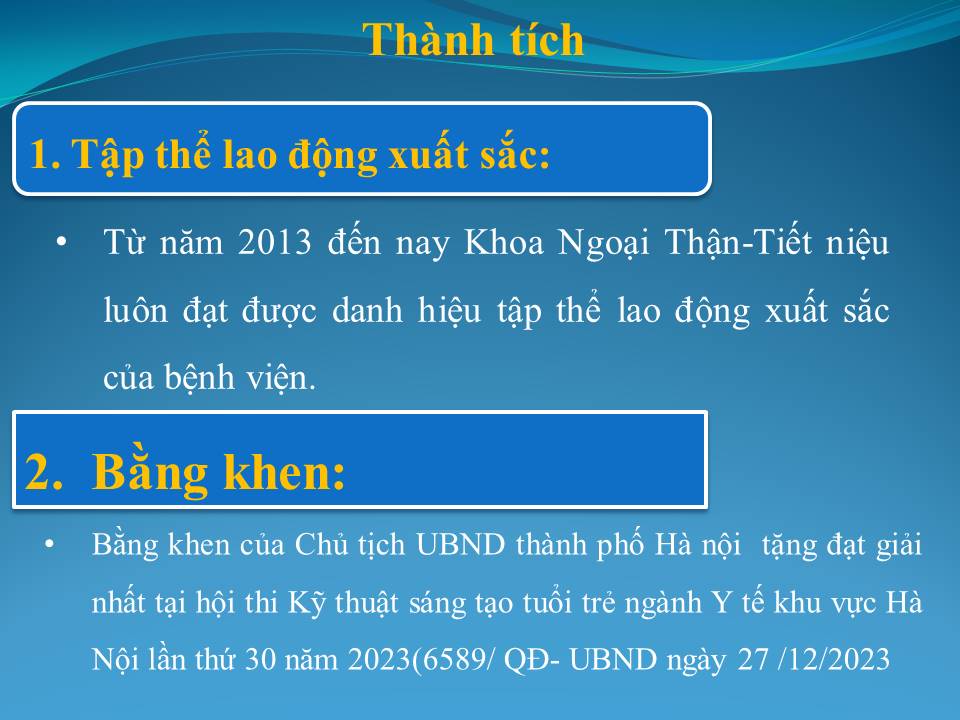 Thành tích

1. Tập thể lao động xuất sắc:

• Từ năm 2013 đến nay Khoa Ngoại Thận-Tiết niệu luôn đạt được danh hiệu tập thể lao động xuất sắc của bệnh viện.

2. Bằng khen:

• Bằng khen của Chủ tịch UBND thành phố Hà nội tặng đạt giải nhất tại hội thi Kỹ thuật sáng tạo tuổi trẻ ngành Y tế khu vực Hà Nội lần thứ 30 năm 2023(6589/ QĐ- UBND ngày 27 /12/2023